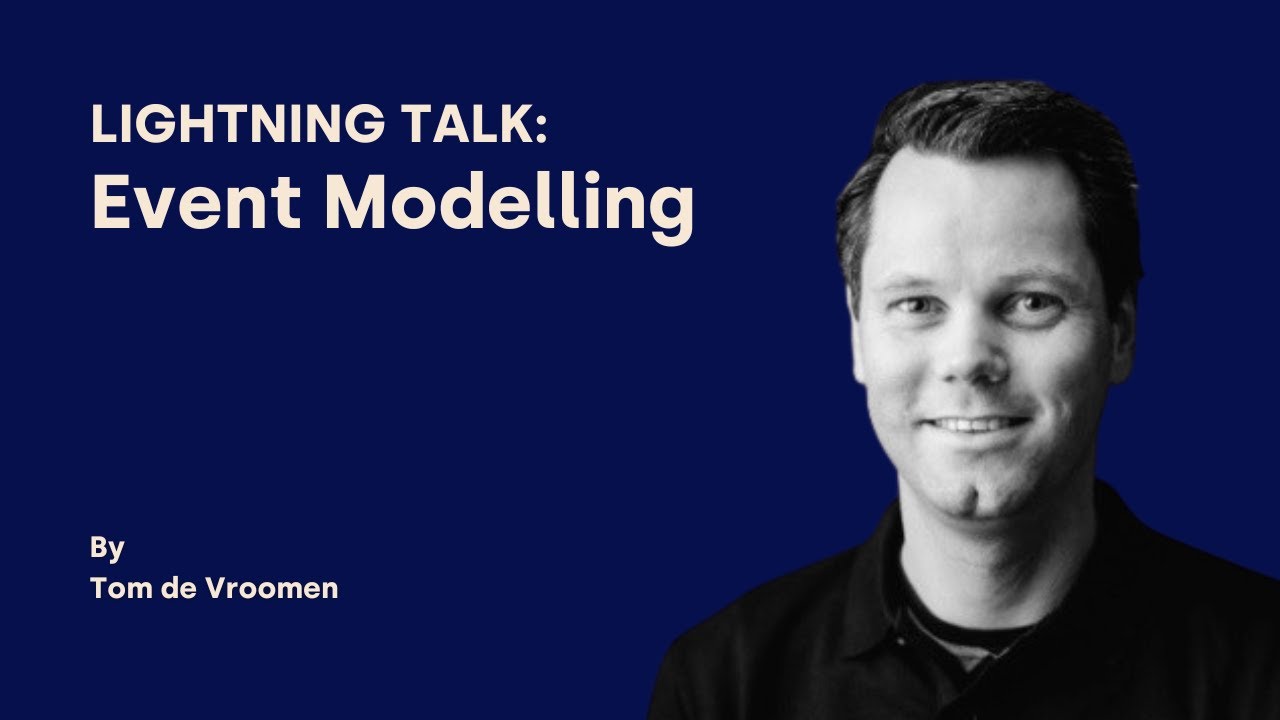 LIGHTNING TALK:
Event Modelling

By
Tom de Vroomen